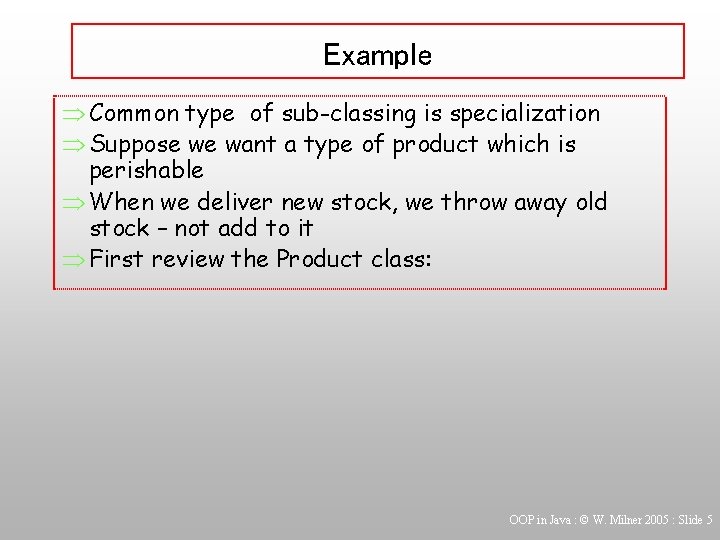 Example

⇒ Common type of sub-classing is specialization
⇒ Suppose we want a type of product which is perishable
⇒ When we deliver new stock, we throw away old stock – not add to it
⇒ First review the Product class:

OOP in Java : © W. Milner 2005 : Slide 5